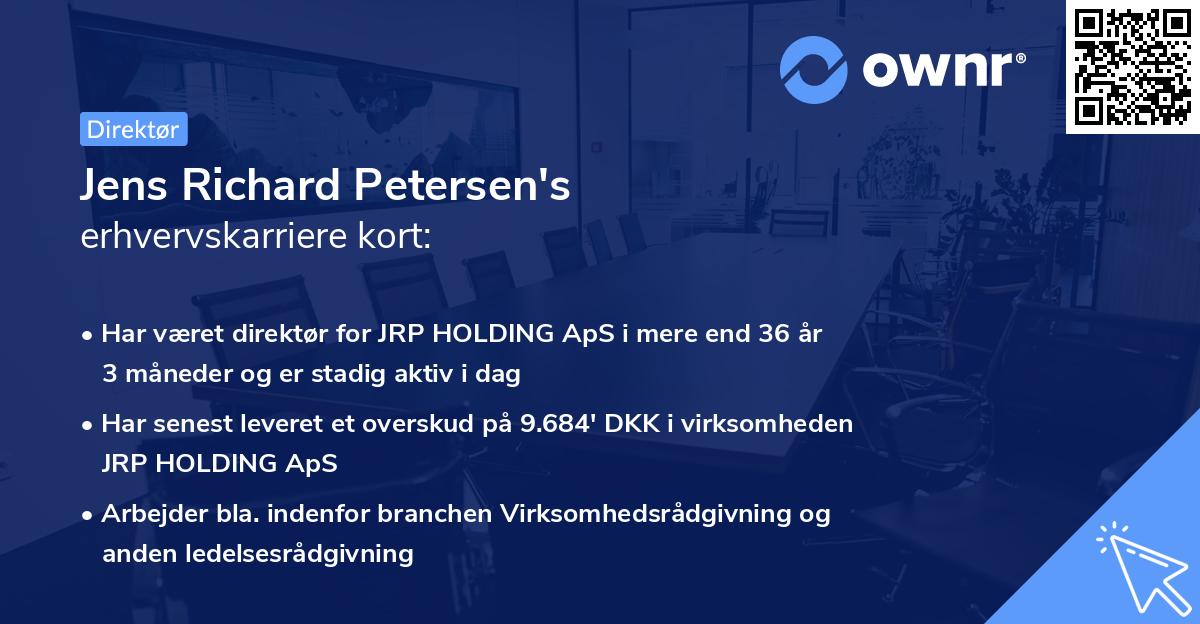 ownr®

Direktør

Jens Richard Petersen's
erhvervskarriere kort:

• Har været direktør for JRP HOLDING ApS i mere end 36 år 3 måneder og er stadig aktiv i dag

• Har senest leveret et overskud på 9.684' DKK i virksomheden JRP HOLDING ApS

• Arbejder bla. indenfor branchen Virksomhedsrådgivning og anden ledelsesrådgivning